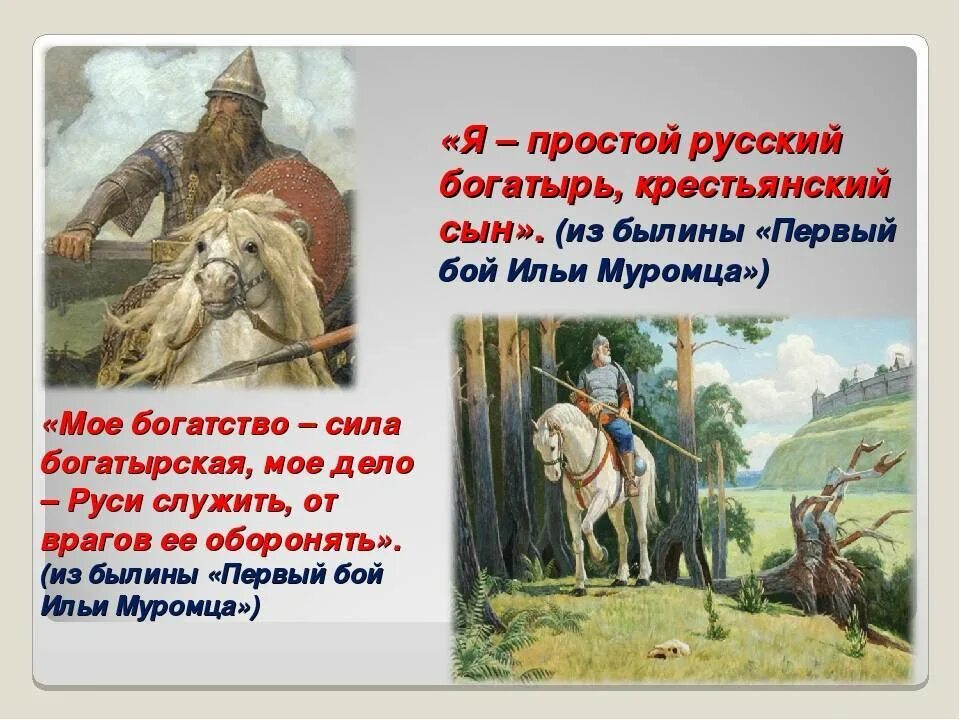 «Я – простой русский богатырь, крестьянский сын». (из былины «Первый бой Ильи Муромца»)

«Мое богатство – сила богатырская, мое дело – Руси служить, от врагов ее оборонять». (из былины «Первый бой Ильи Муромца»)